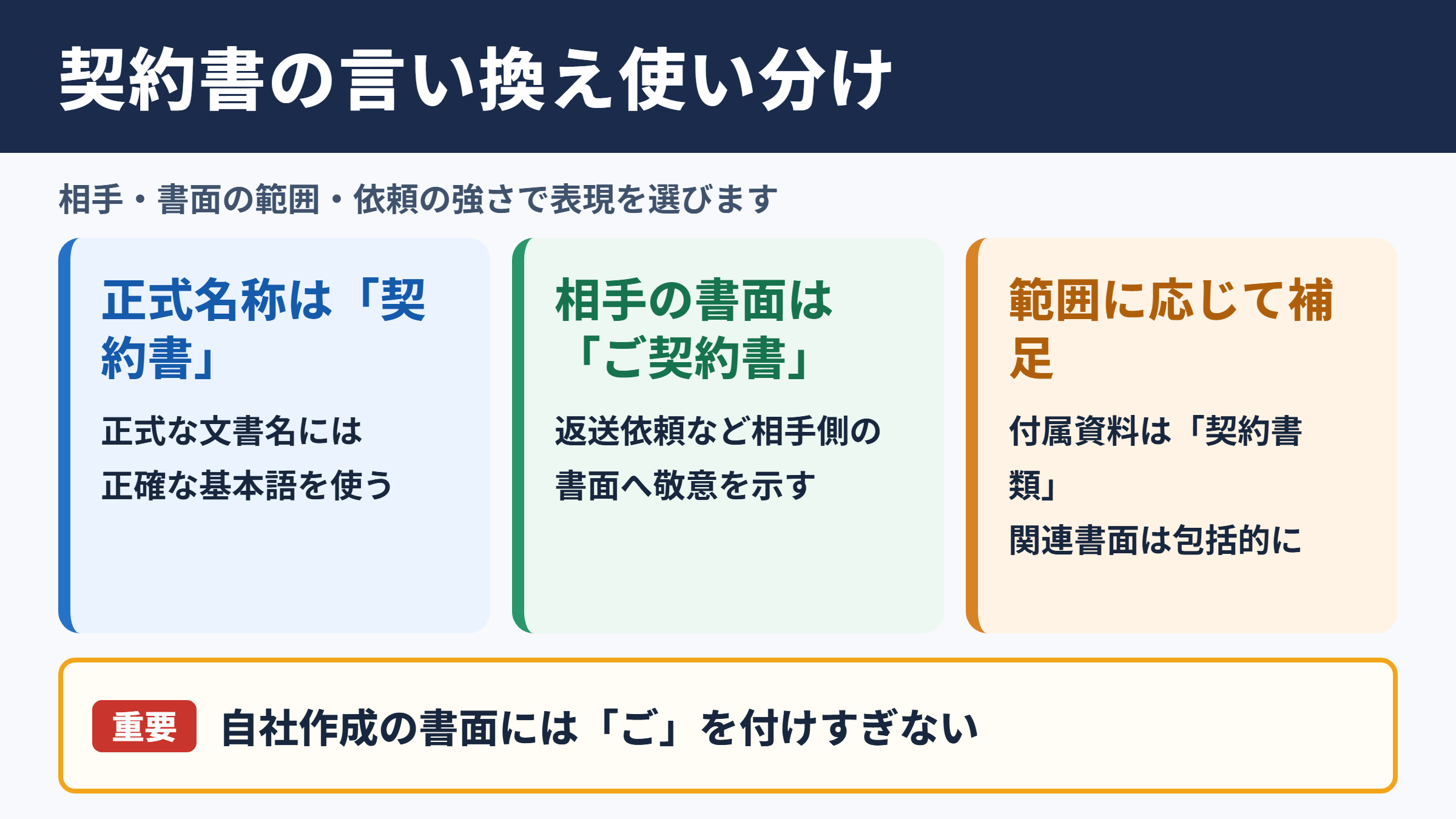 契約書の言い換え使い分け

相手・書面の範囲・依頼の強さで表現を選びます

正式名称は「契約書」

正式な文書名には
正確な基本語を使う

相手の書面は「ご契約書」

返送依頼など相手側の
書面へ敬意を示す

範囲に応じて補足

付属資料は「契約書類」
関連書面は包括的に

重要 自社作成の書面には「ご」を付けすぎない